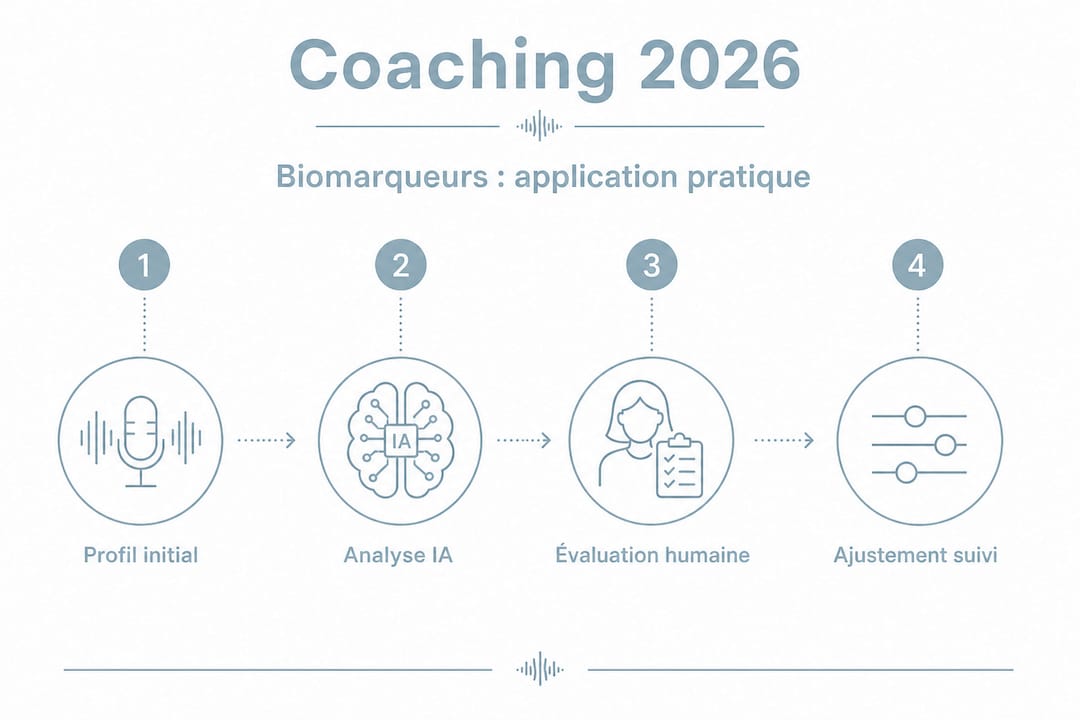 Coaching 2026

Biomarqueurs : application pratique

1

2

3

4

IA

Profil initial

Analyse IA

Évaluation humaine

Ajustement suivi